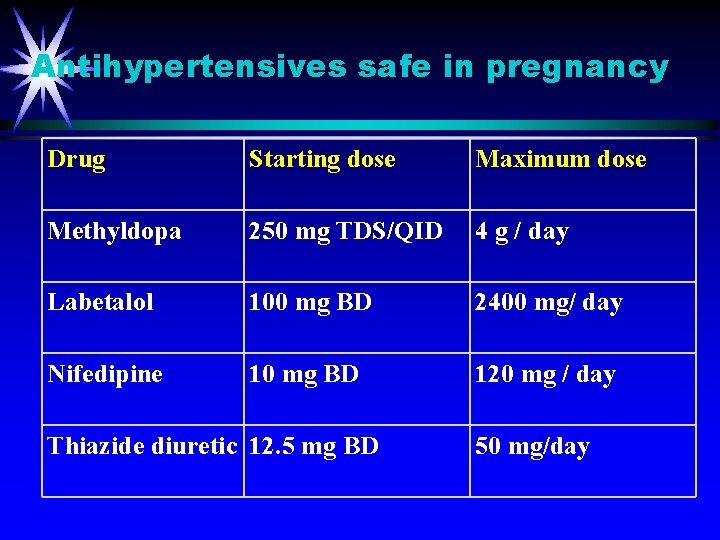 Antihypertensives safe in pregnancy

| Drug | Starting dose | Maximum dose |
|---|---|---|
| Methyldopa | 250 mg TDS/QID | 4 g / day |
| Labetalol | 100 mg BD | 2400 mg/ day |
| Nifedipine | 10 mg BD | 120 mg / day |
| Thiazide diuretic | 12.5 mg BD | 50 mg/day |